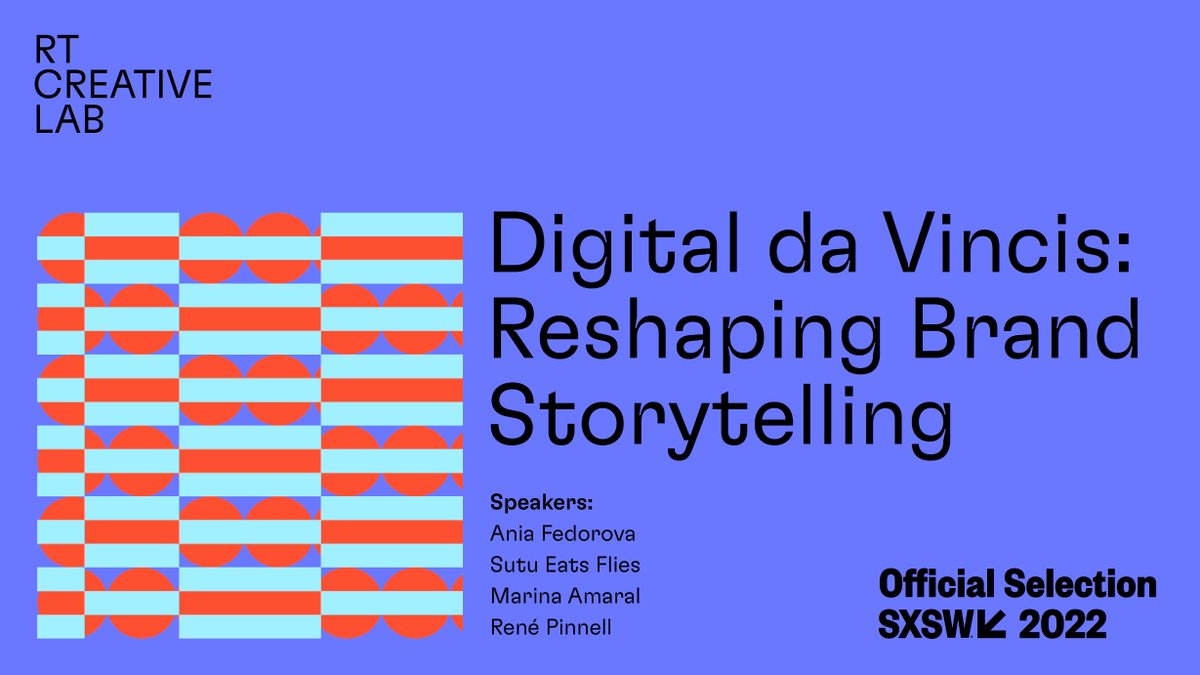 RT
CREATIVE
LAB

Digital da Vincis: Reshaping Brand Storytelling

Speakers:
Ania Fedorova
Sutu Eats Flies
Marina Amaral
René Pinnell

Official Selection
SXSW 2022